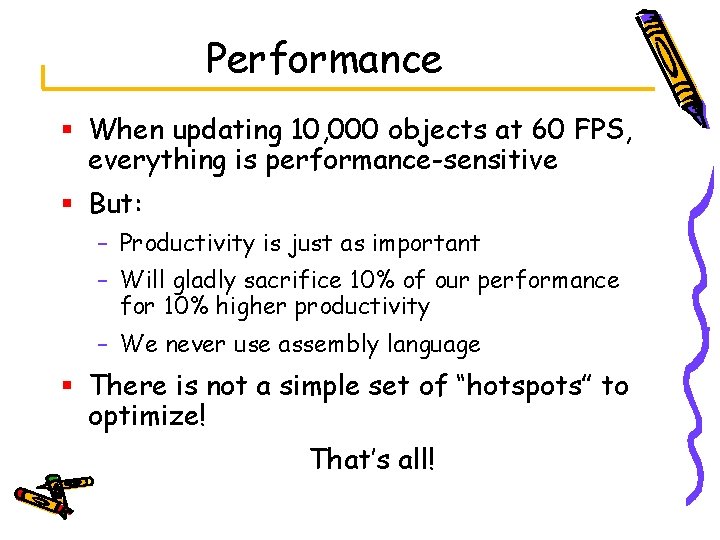 Performance

▪ When updating 10,000 objects at 60 FPS, everything is performance-sensitive

▪ But:

– Productivity is just as important

– Will gladly sacrifice 10% of our performance for 10% higher productivity

– We never use assembly language

▪ There is not a simple set of “hotspots” to optimize!

That’s all!